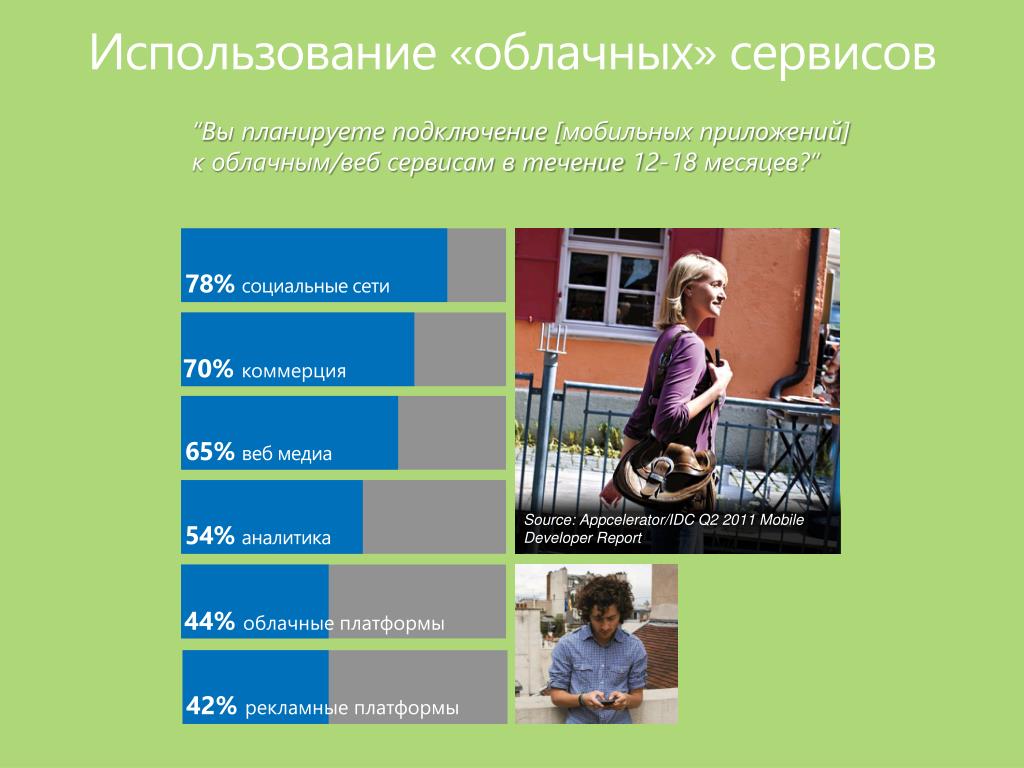 Использование «облачных» сервисов

"Вы планируете подключение [мобильных приложений] к облачным/веб сервисам в течение 12-18 месяцев?"

78% социальные сети

70% коммерция

65% веб медиа

54% аналитика

44% облачные платформы

42% рекламные платформы

Source: Appcelerator/IDC Q2 2011 Mobile Developer Report